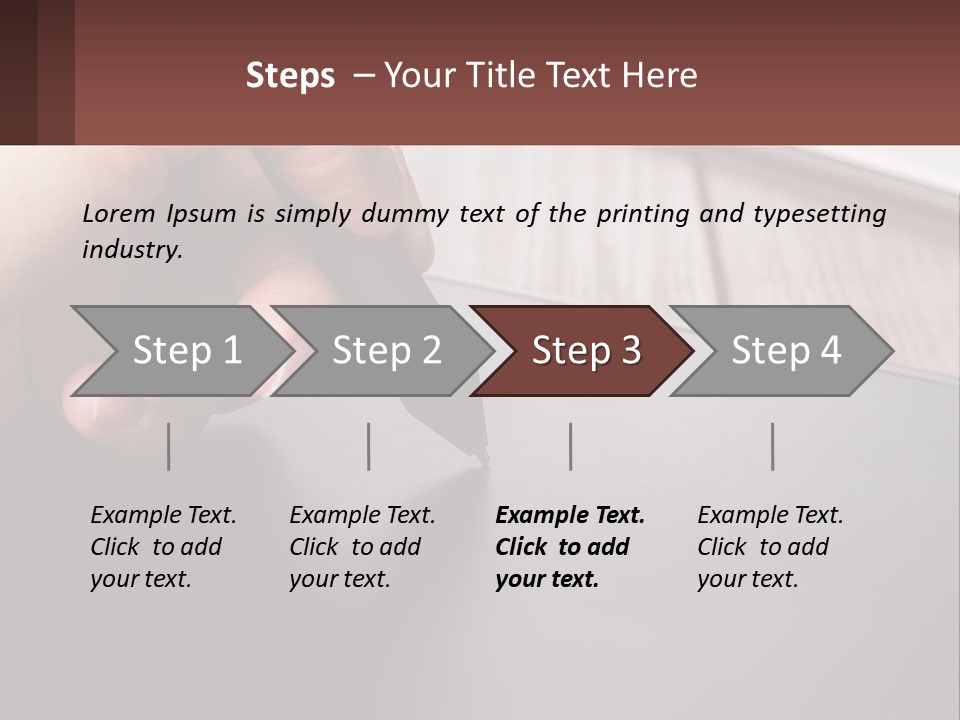 Steps – Your Title Text Here

Lorem Ipsum is simply dummy text of the printing and typesetting industry.

Step 1

Step 2

Step 3

Step 4

Example Text. Click to add your text.

Example Text. Click to add your text.

Example Text. Click to add your text.

Example Text. Click to add your text.